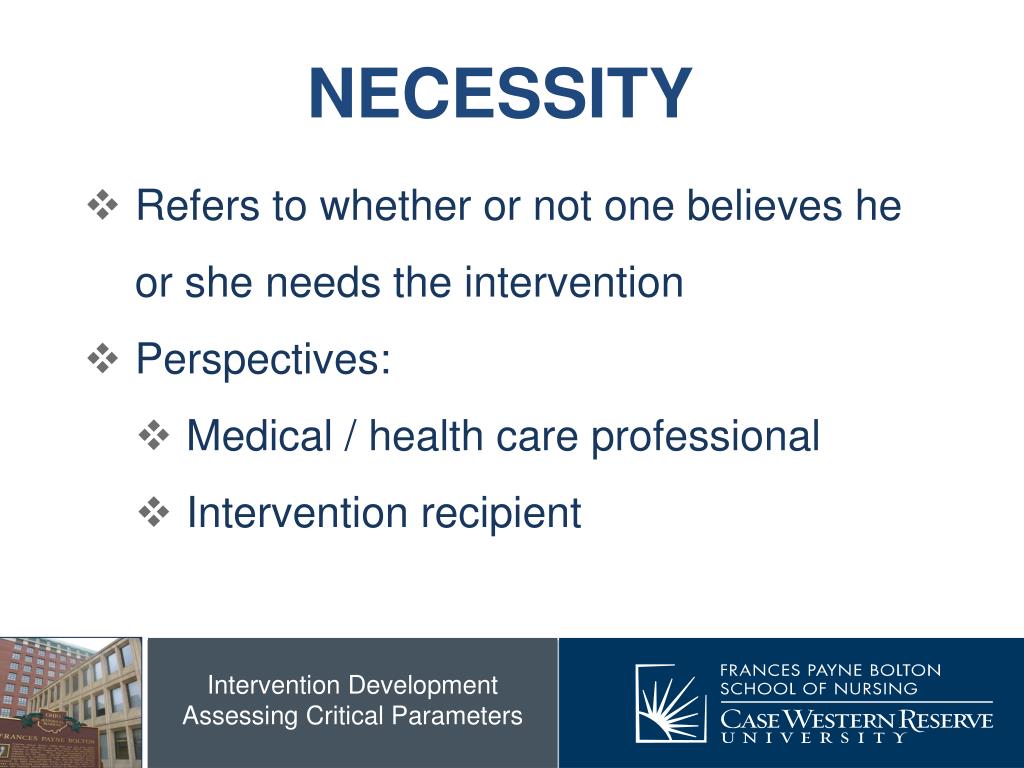 NECESSITY

❖ Refers to whether or not one believes he or she needs the intervention

❖ Perspectives:

❖ Medical / health care professional

❖ Intervention recipient

FRANCES PAYNE BOLTON

Intervention Development
Assessing Critical Parameters

FRANCES PAYNE BOLTON
SCHOOL OF NURSING
CASE WESTERN RESERVE
UNIVERSITY